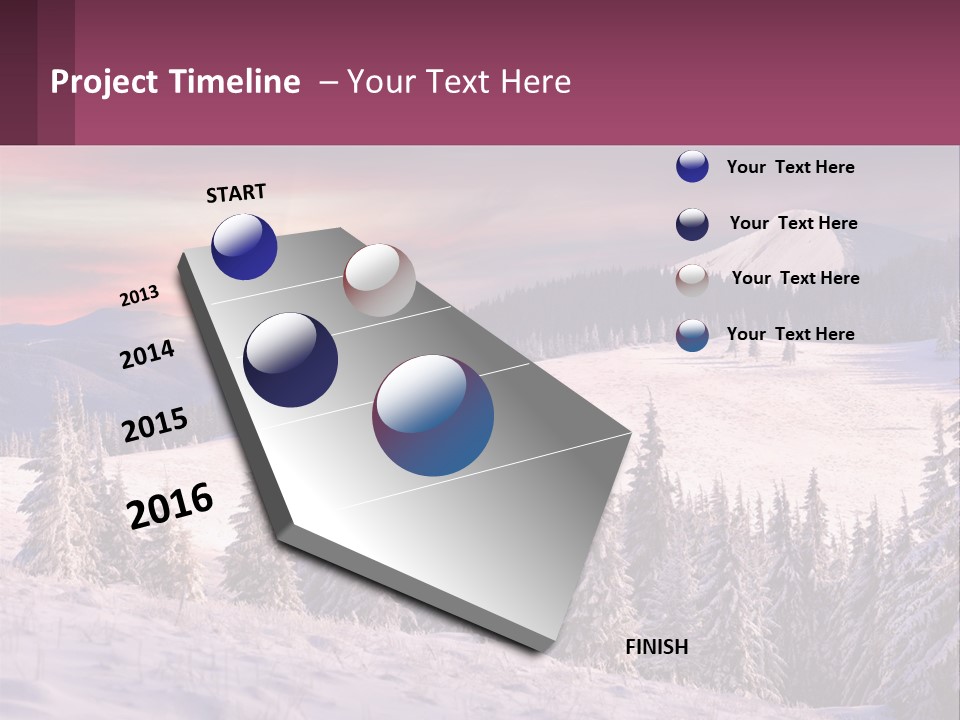 Project Timeline – Your Text Here

START

2013

2014

2015

2016

FINISH

Your Text Here

Your Text Here

Your Text Here

Your Text Here